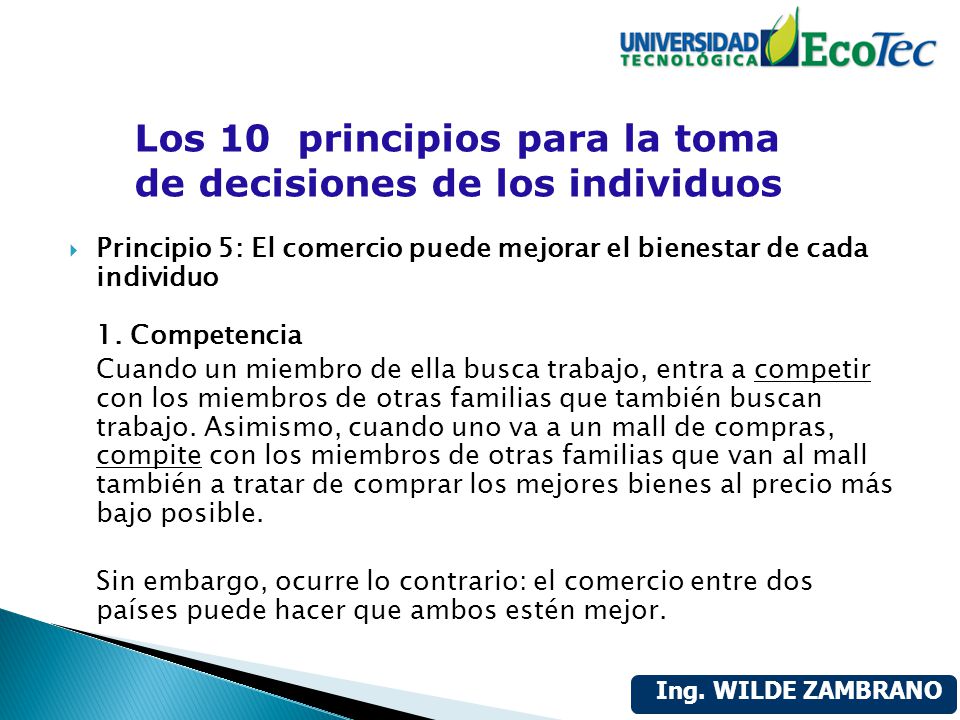 UNIVERSIDAD TECNOLÓGICA EcoTec

Los 10 principios para la toma de decisiones de los individuos

Principio 5: El comercio puede mejorar el bienestar de cada individuo

1. Competencia

Cuando un miembro de ella busca trabajo, entra a competir con los miembros de otras familias que también buscan trabajo. Asimismo, cuando uno va a un mall de compras, compite con los miembros de otras familias que van al mall también a tratar de comprar los mejores bienes al precio más bajo posible.

Sin embargo, ocurre lo contrario: el comercio entre dos países puede hacer que ambos estén mejor.

Ing. WILDE ZAMBRANO